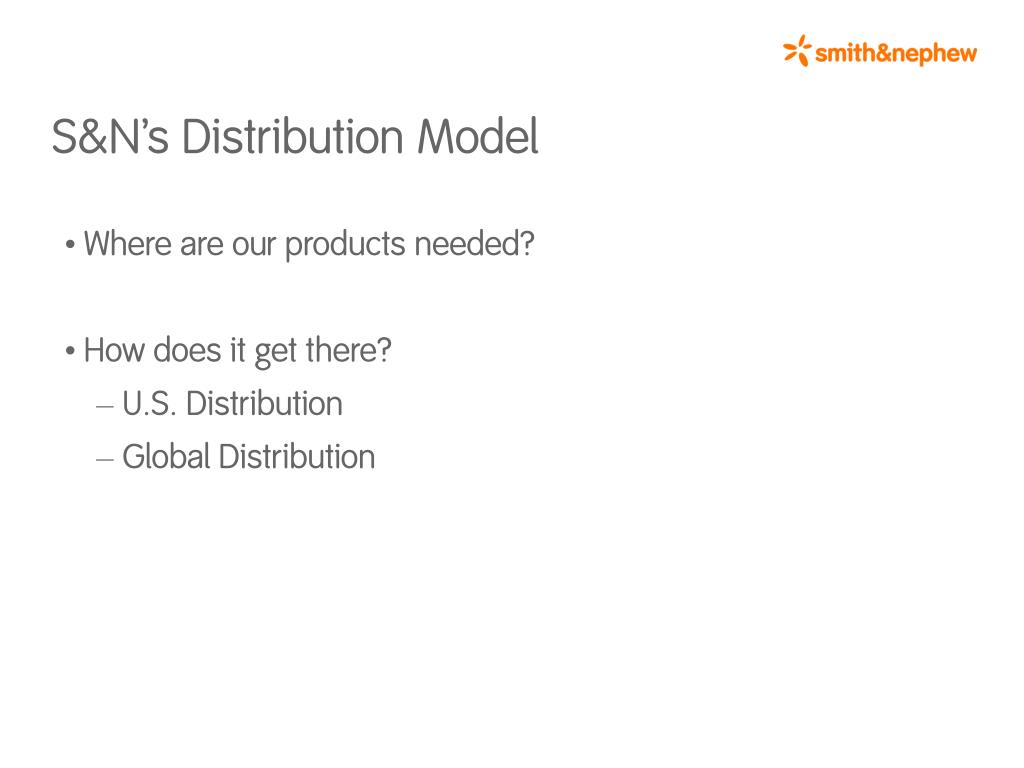 smith&nephew

S&N's Distribution Model

• Where are our products needed?

• How does it get there?
– U.S. Distribution
– Global Distribution